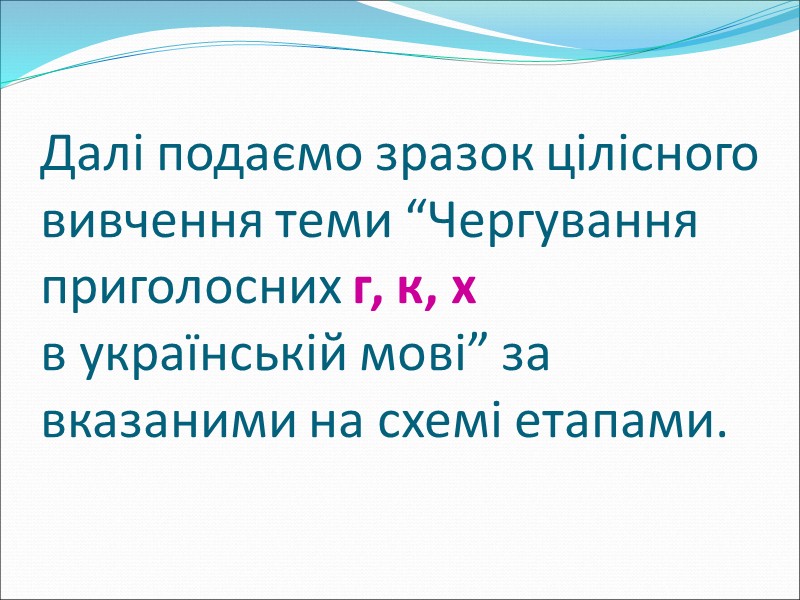 Далі подаємо зразок цілісного вивчення теми “Чергування приголосних г, к, х
в українській мові” за вказаними на схемі етапами.